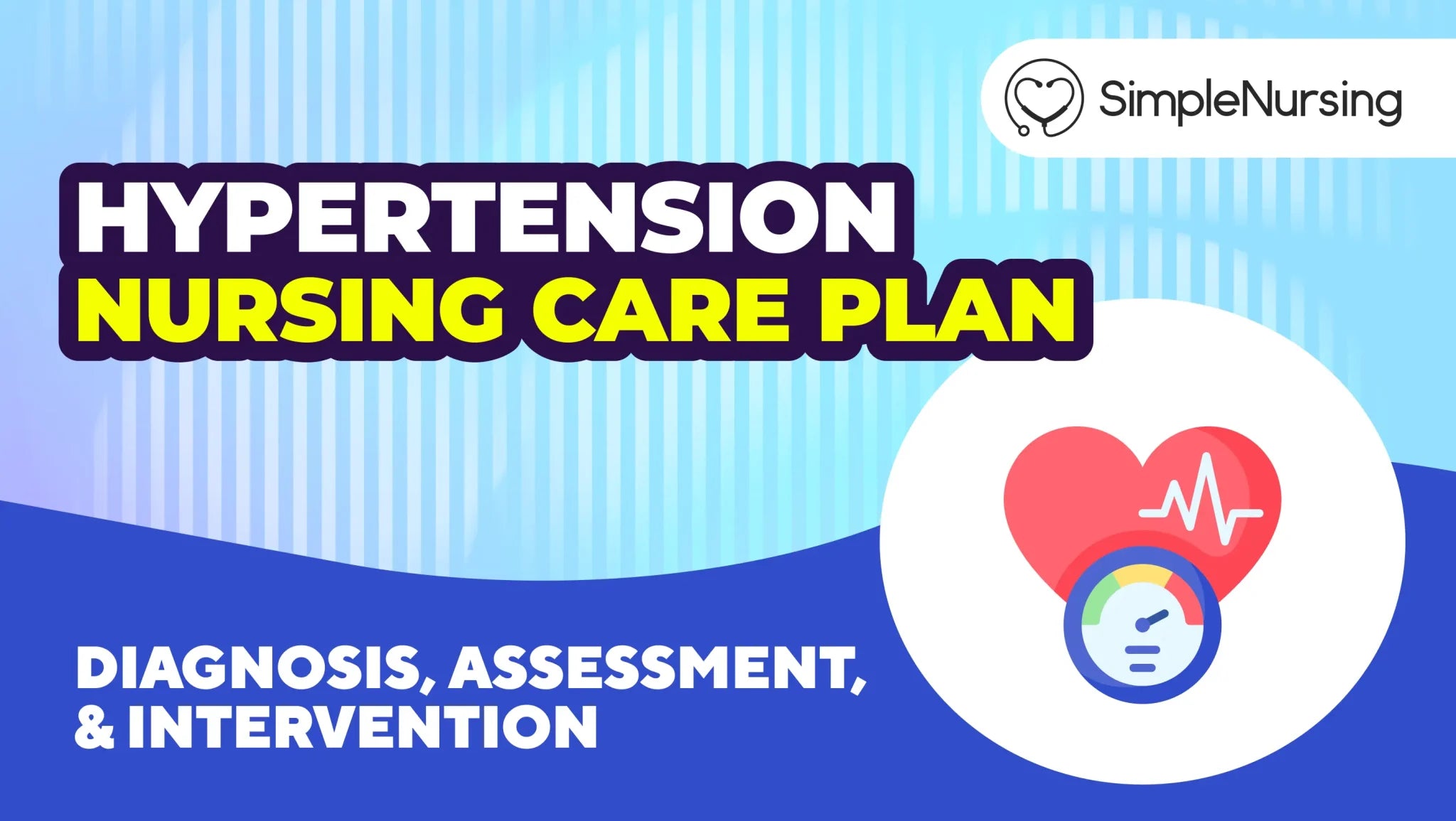 SimpleNursing

HYPERTENSION
NURSING CARE PLAN

DIAGNOSIS, ASSESSMENT, & INTERVENTION